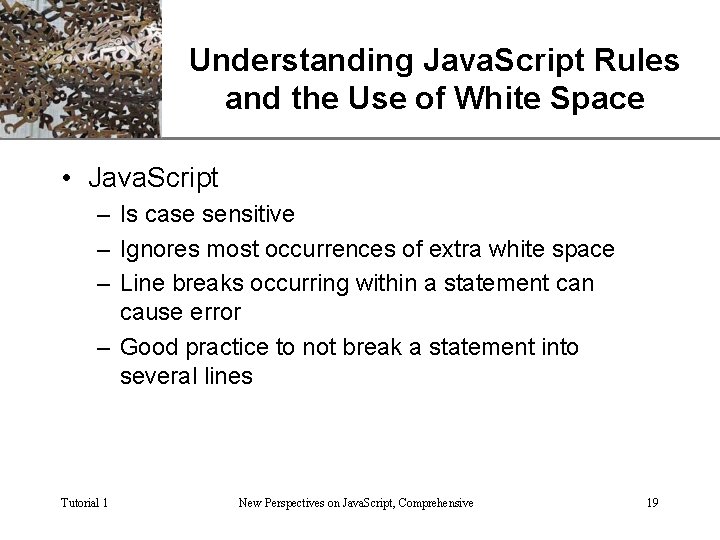 Understanding JavaScript Rules and the Use of White Space

• JavaScript
– Is case sensitive
– Ignores most occurrences of extra white space
– Line breaks occurring within a statement can cause error
– Good practice to not break a statement into several lines

Tutorial 1 New Perspectives on JavaScript, Comprehensive 19